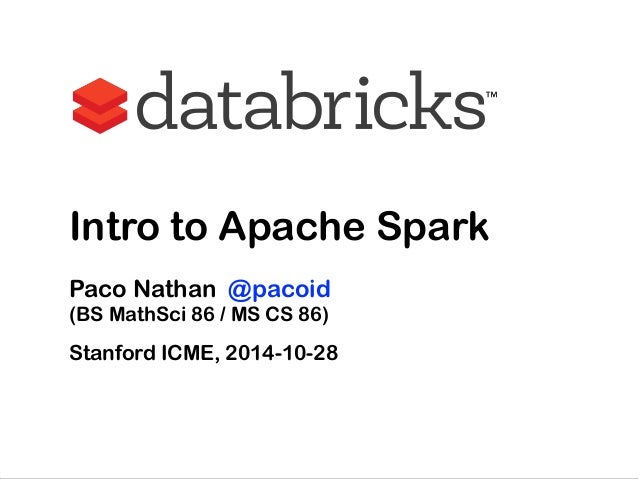 databricks™

Intro to Apache Spark

Paco Nathan @pacoid
(BS MathSci 86 / MS CS 86)

Stanford ICME, 2014-10-28